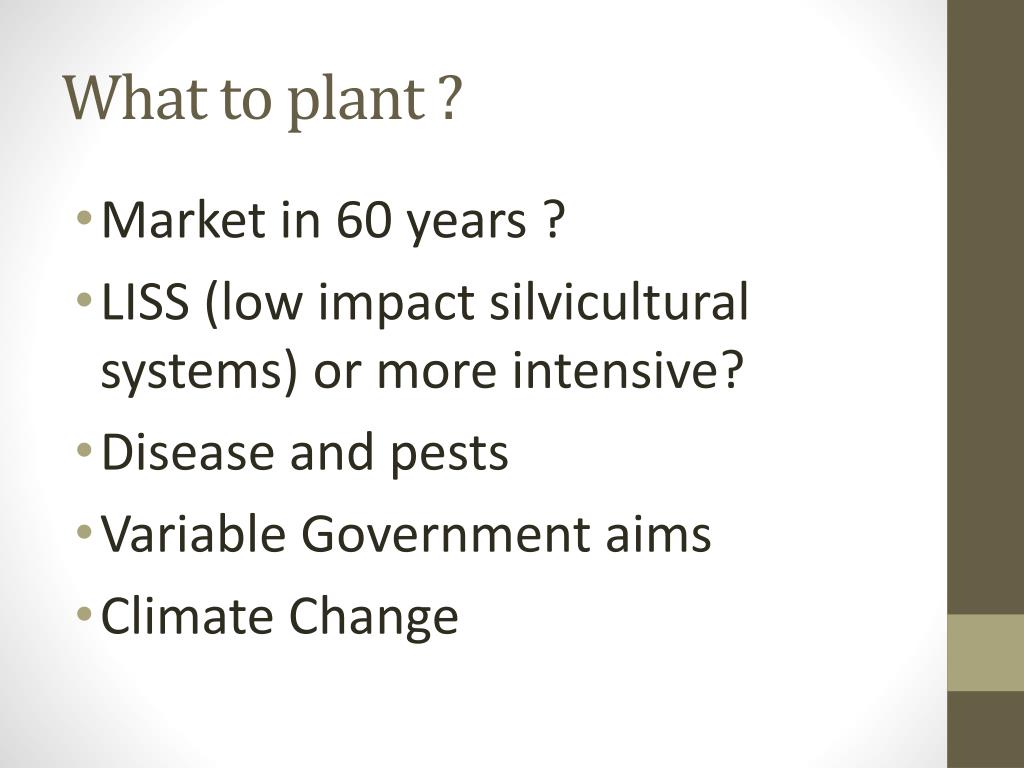 What to plant ?

• Market in 60 years ?
• LISS (low impact silvicultural systems) or more intensive?
• Disease and pests
• Variable Government aims
• Climate Change